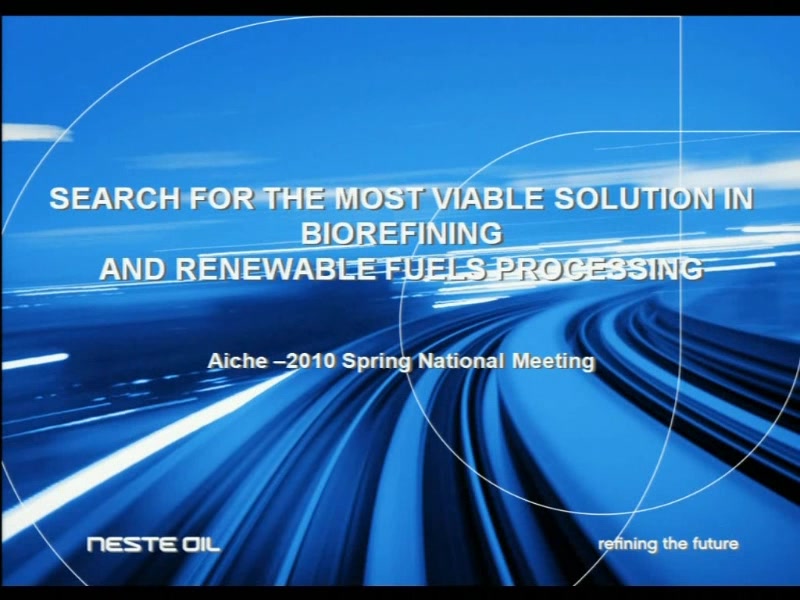 SEARCH FOR THE MOST VIABLE SOLUTION IN BIOREFINING
AND RENEWABLE FUELS PROCESSING

Aiche –2010 Spring National Meeting

NESTE OIL

refining the future